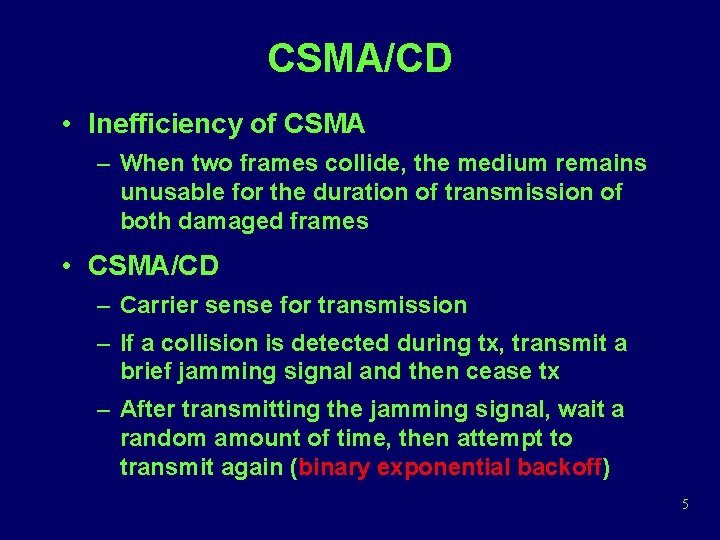 CSMA/CD

• Inefficiency of CSMA
  – When two frames collide, the medium remains unusable for the duration of transmission of both damaged frames

• CSMA/CD
  – Carrier sense for transmission
  – If a collision is detected during tx, transmit a brief jamming signal and then cease tx
  – After transmitting the jamming signal, wait a random amount of time, then attempt to transmit again (binary exponential backoff)

5